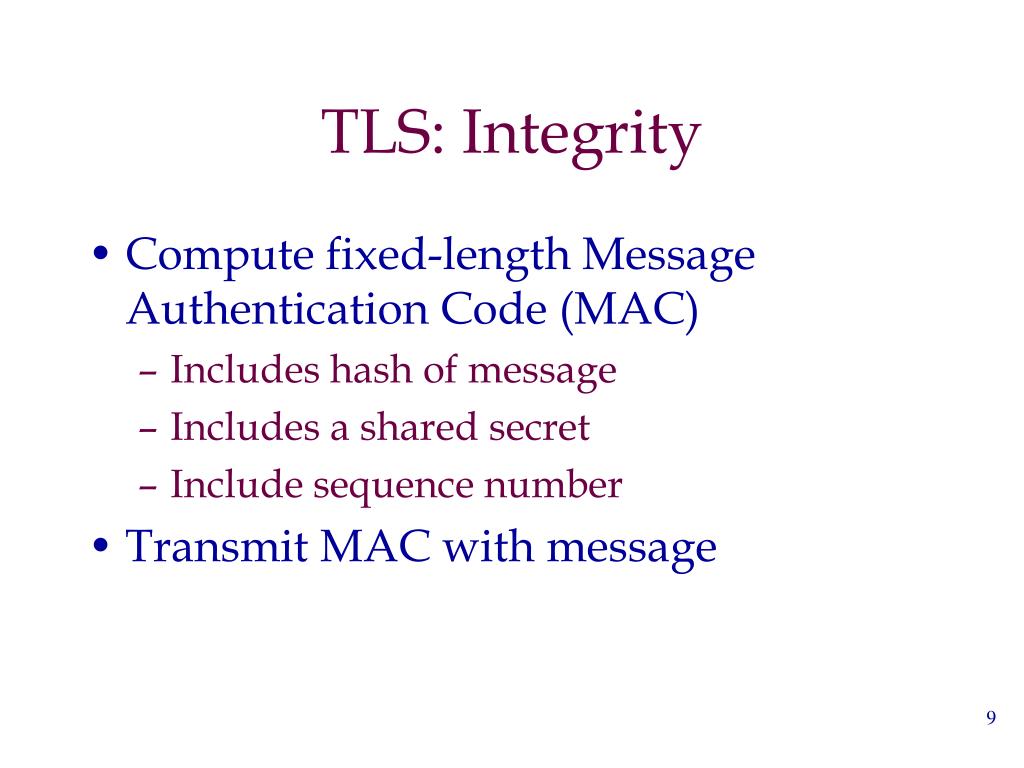 TLS: Integrity

• Compute fixed-length Message Authentication Code (MAC)
  – Includes hash of message
  – Includes a shared secret
  – Include sequence number
• Transmit MAC with message

9